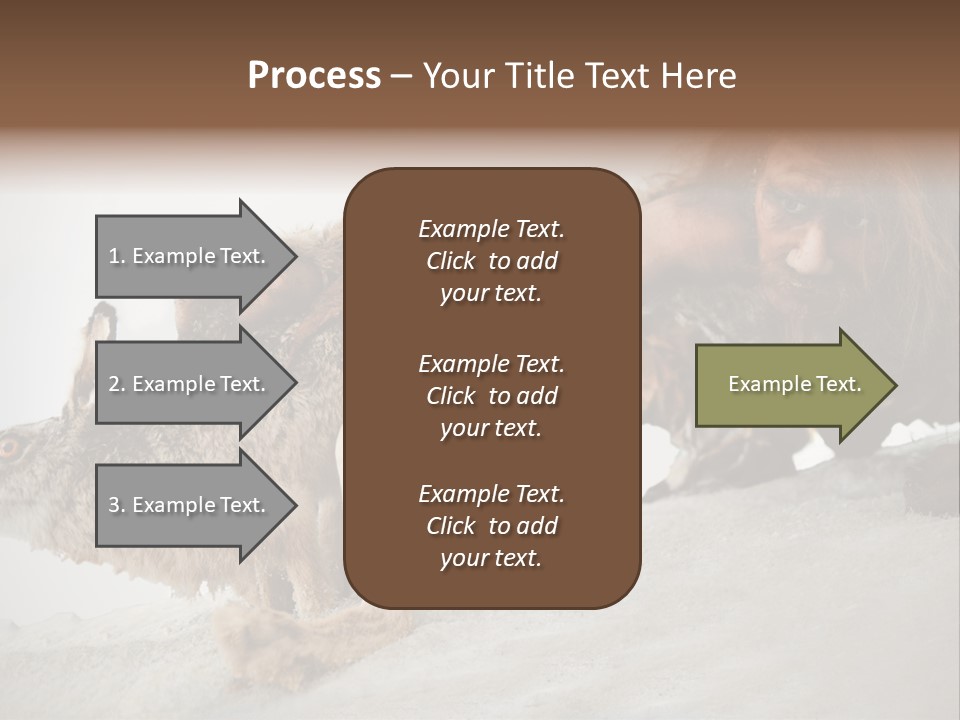 Process – Your Title Text Here

1. Example Text.

2. Example Text.

3. Example Text.

Example Text. Click to add your text.

Example Text. Click to add your text.

Example Text. Click to add your text.

Example Text.